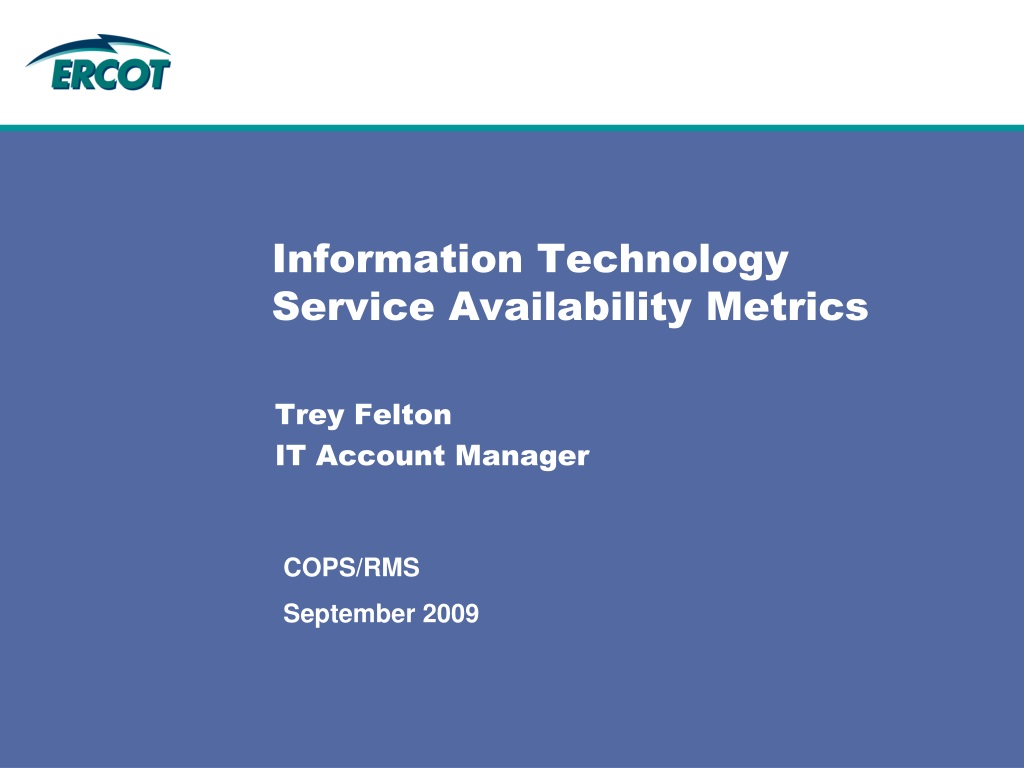 ERCOT

Information Technology Service Availability Metrics

Trey Felton
IT Account Manager

COPS/RMS
September 2009